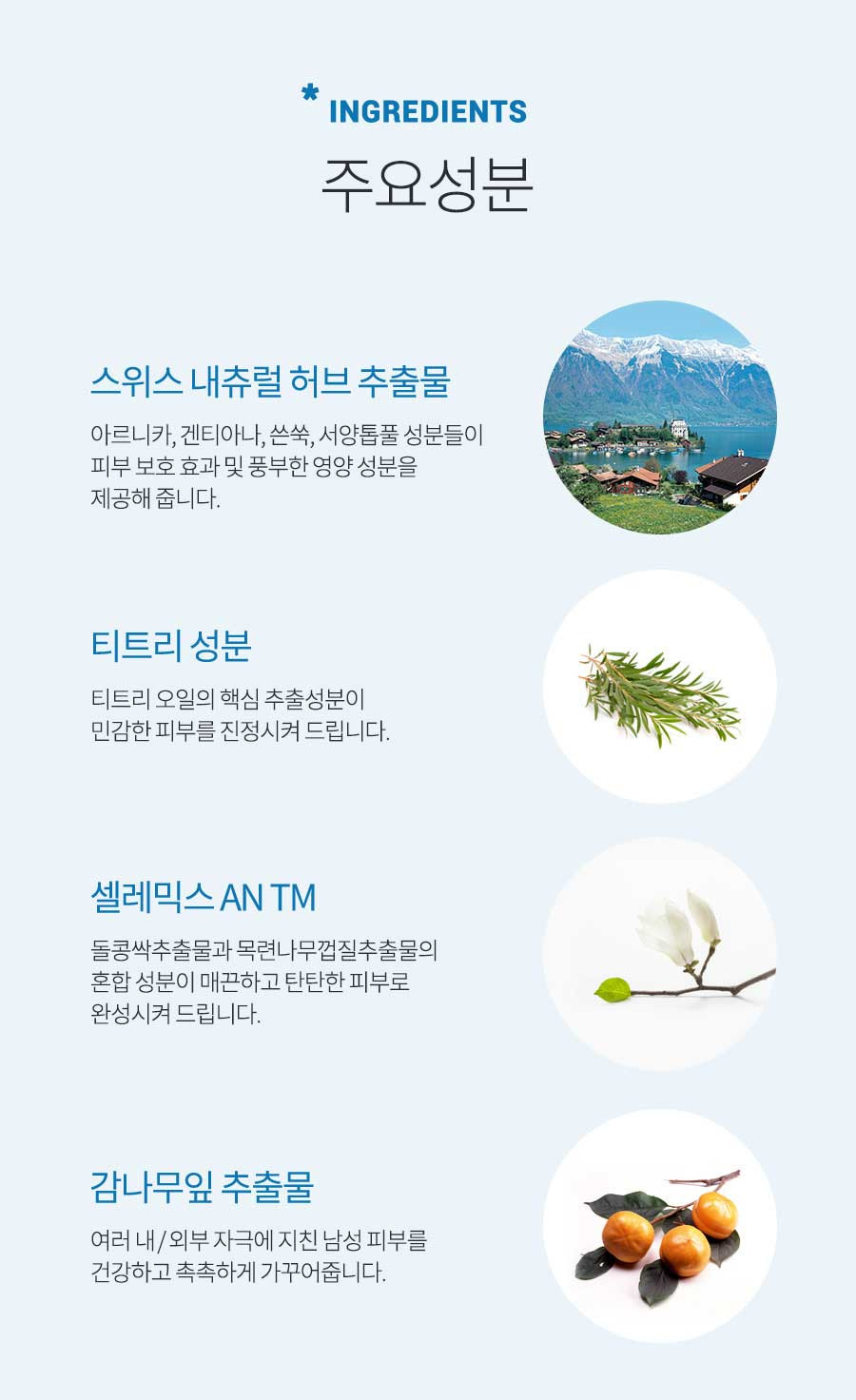 * INGREDIENTS
주요성분

스위스 내츄럴 허브 추출물

아르니카, 겐티아나, 쓴쑥, 서양톱풀 성분들이 피부 보호 효과 및 풍부한 영양 성분을 제공해 줍니다.

티트리 성분

티트리 오일의 핵심 추출성분이 민감한 피부를 진정시켜 드립니다.

셀레믹스 AN TM

돌콩싹추출물과 목련나무껍질추출물의 혼합 성분이 매끈하고 탄탄한 피부로 완성시켜 드립니다.

감나무잎 추출물

여러 내/외부 자극에 지친 남성 피부를 건강하고 촉촉하게 가꾸어줍니다.